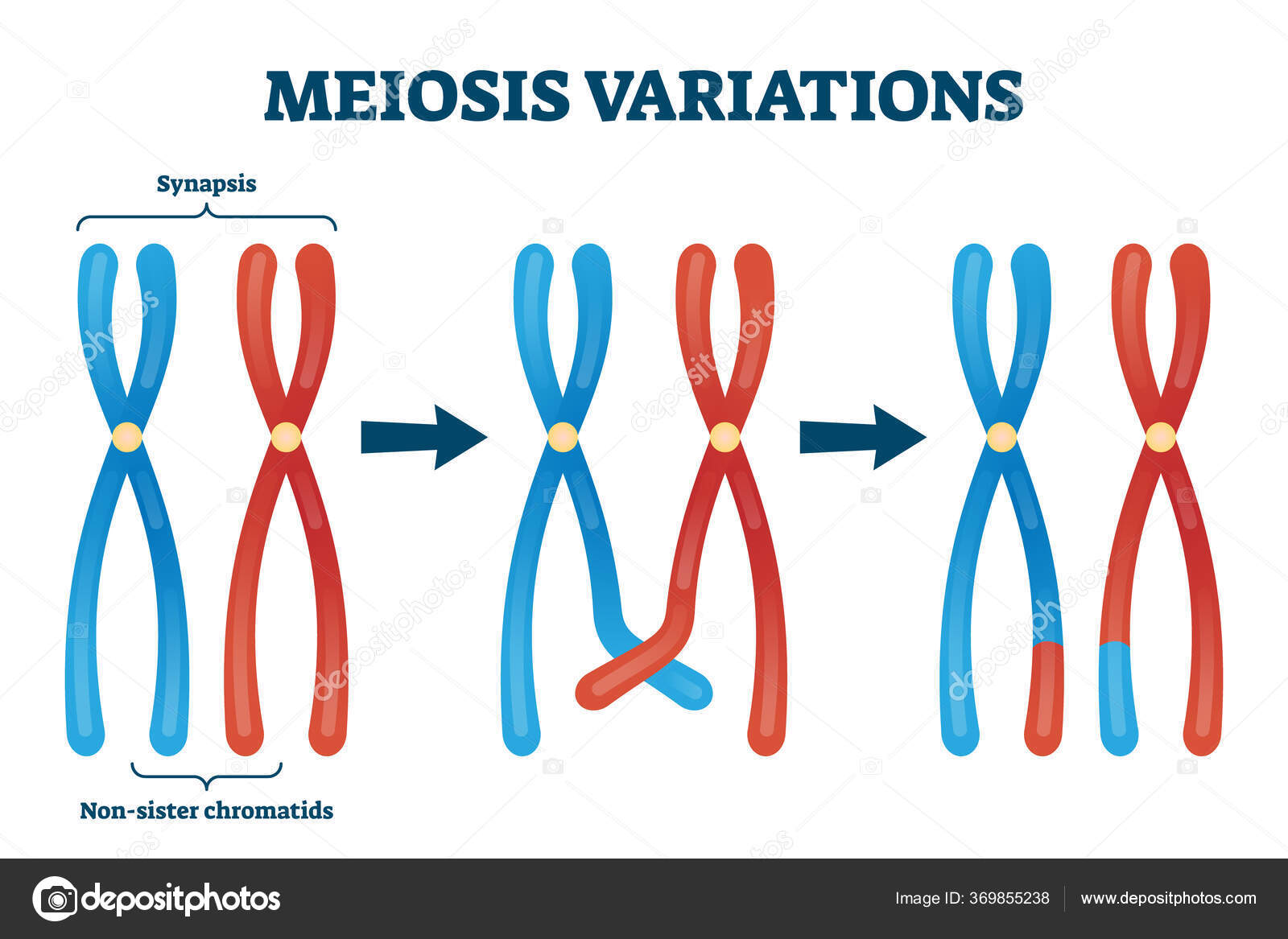 MEIOSIS VARIATIONS

Synapsis

Non-sister chromatids

depositphotos

Image ID: 369855238

www.depositphotos.com